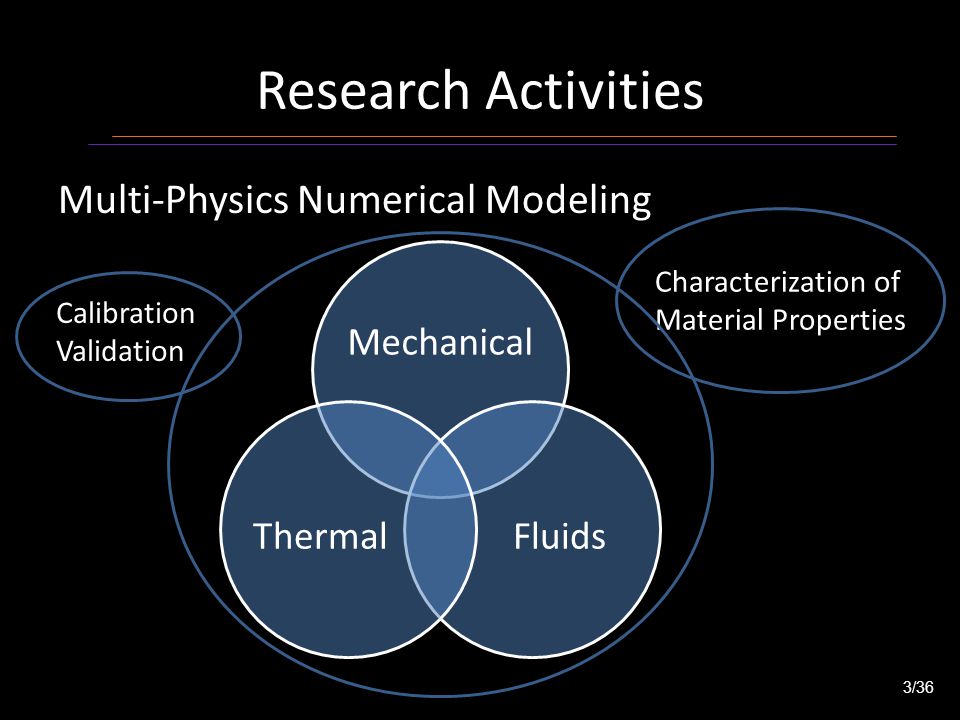 Research Activities

Multi-Physics Numerical Modeling

Calibration
Validation

Characterization of
Material Properties

Mechanical

Thermal

Fluids

3/36